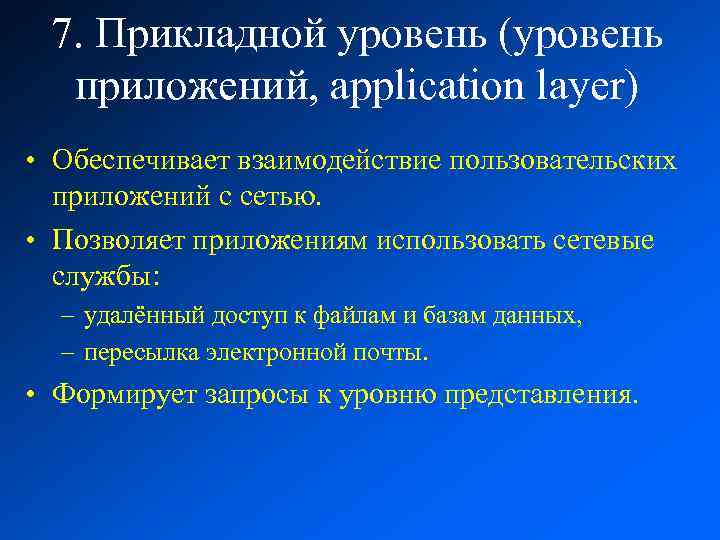 7. Прикладной уровень (уровень приложений, application layer)

• Обеспечивает взаимодействие пользовательских приложений с сетью.

• Позволяет приложениям использовать сетевые службы:

– удалённый доступ к файлам и базам данных,

– пересылка электронной почты.

• Формирует запросы к уровню представления.